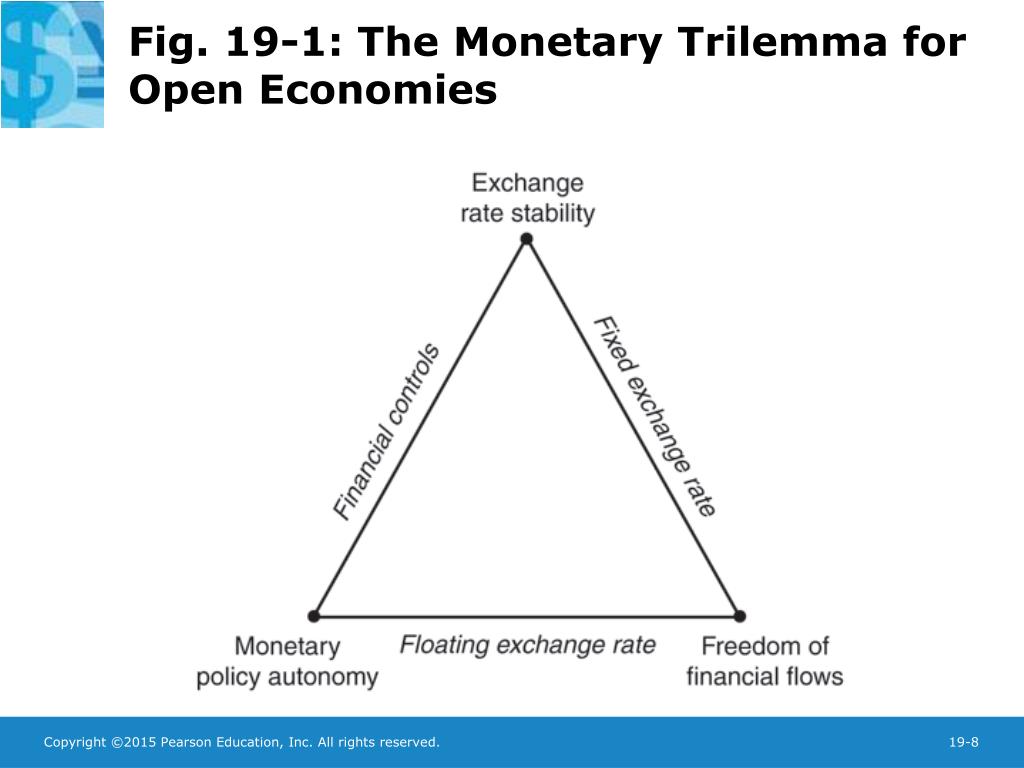 Fig. 19-1: The Monetary Trilemma for Open Economies

Exchange rate stability

Financial controls

Fixed exchange rate

Monetary policy autonomy

Floating exchange rate

Freedom of financial flows

Copyright ©2015 Pearson Education, Inc. All rights reserved.

19-8